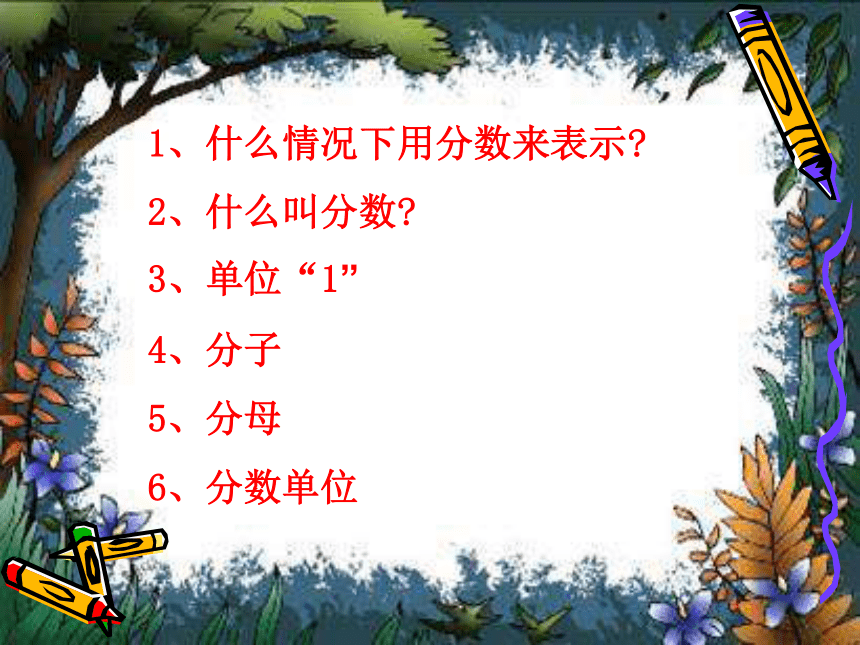 1、什么情况下用分数来表示?

2、什么叫分数?

3、单位“1”

4、分子

5、分母

6、分数单位